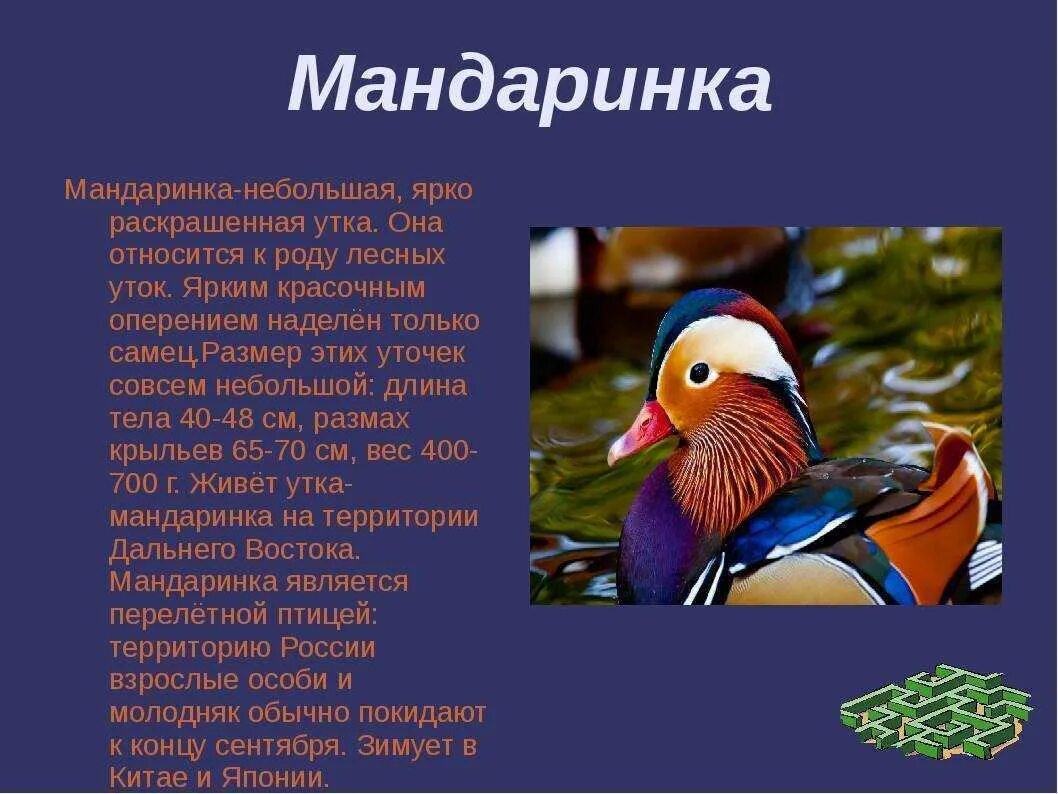 Мандаринка

Мандаринка-небольшая, ярко раскрашенная утка. Она относится к роду лесных уток. Ярким красочным оперением наделён только самец.Размер этих уточек совсем небольшой: длина тела 40-48 см, размах крыльев 65-70 см, вес 400-700 г. Живёт утка-мандаринка на территории Дальнего Востока. Мандаринка является перелётной птицей: территорию России взрослые особи и молодняк обычно покидают к концу сентября. Зимует в Китае и Японии.